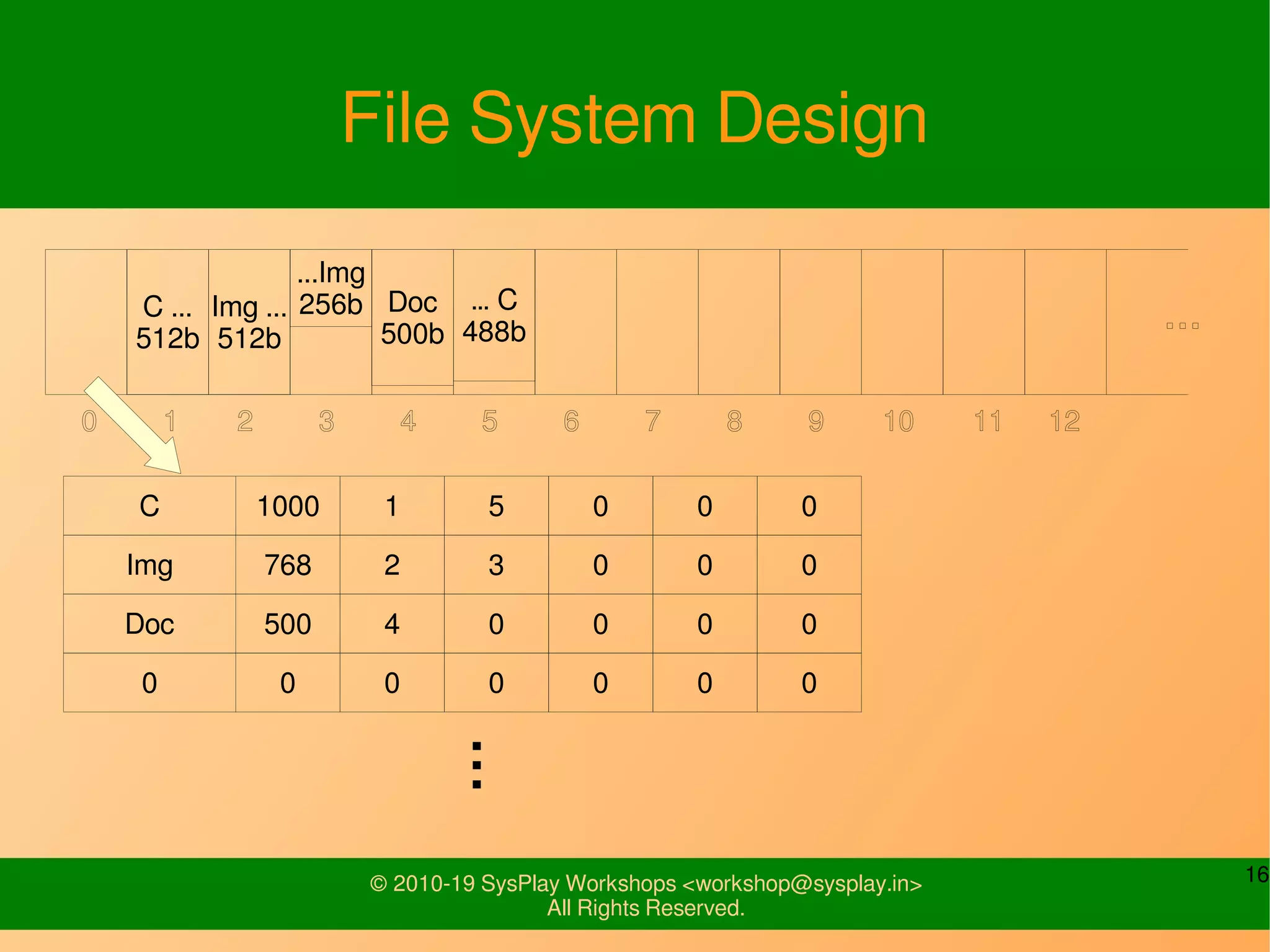 File System Design

C ... 512b

Img ... 512b

...Img 256b

Doc 500b

... C 488b

...

0 1 2 3 4 5 6 7 8 9 10 11 12

| C | 1000 | 1 | 5 | 0 | 0 | 0 |
|---|---|---|---|---|---|---|
| Img | 768 | 2 | 3 | 0 | 0 | 0 |
| Doc | 500 | 4 | 0 | 0 | 0 | 0 |
| 0 | 0 | 0 | 0 | 0 | 0 | 0 |

⋮

© 2010-19 SysPlay Workshops <workshop@sysplay.in>
All Rights Reserved.

16